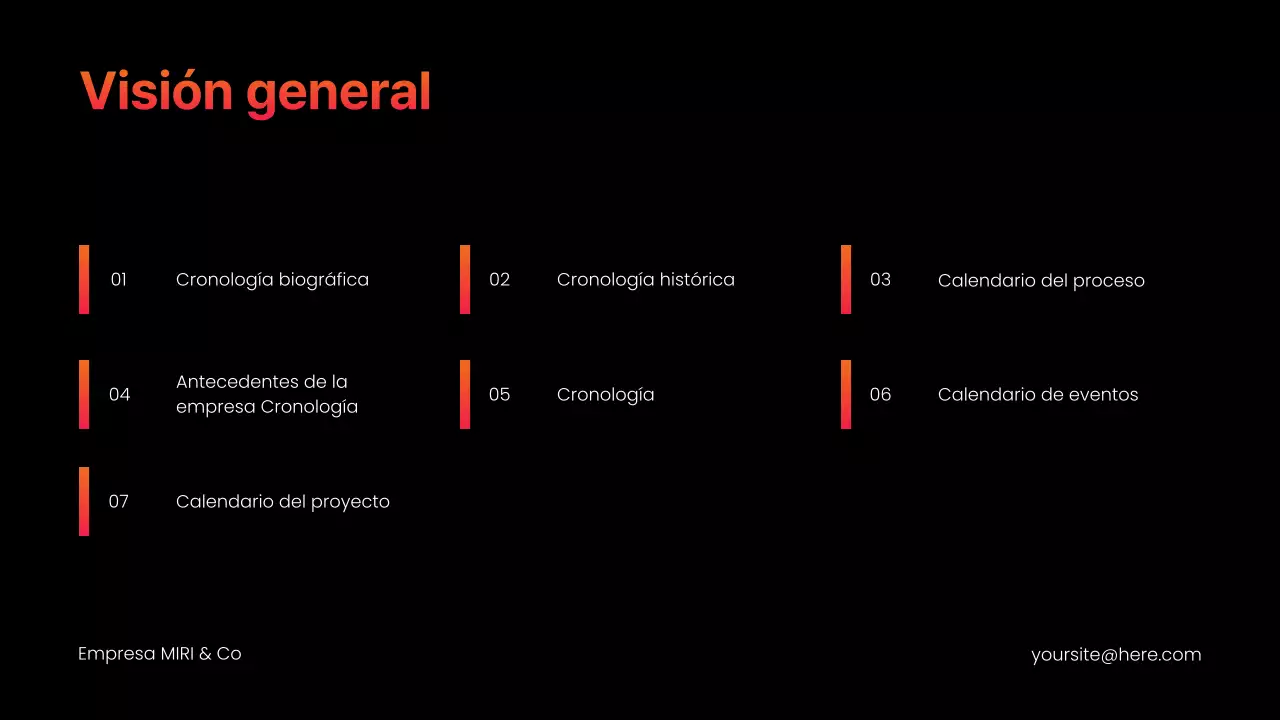 Visión general

01 Cronología biográfica

02 Cronología histórica

03 Calendario del proceso

04 Antecedentes de la empresa Cronología

05 Cronología

06 Calendario de eventos

07 Calendario del proyecto

Empresa MIRI & Co

yoursite@here.com